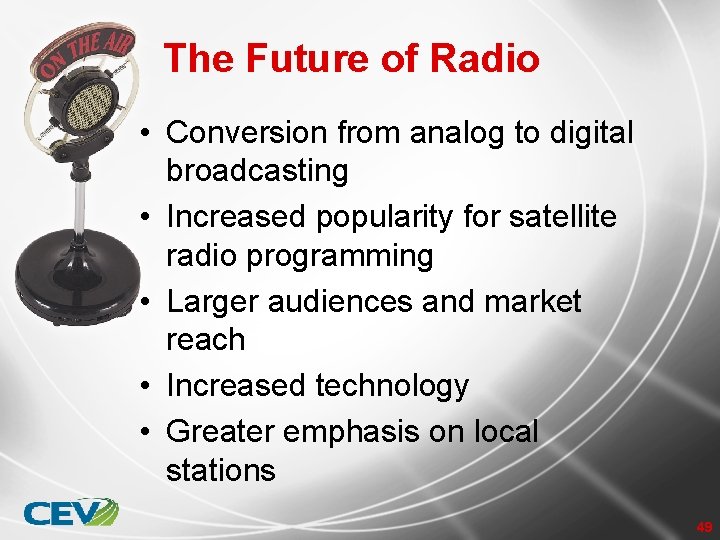 ON THE AIR

The Future of Radio

• Conversion from analog to digital broadcasting
• Increased popularity for satellite radio programming
• Larger audiences and market reach
• Increased technology
• Greater emphasis on local stations

CEV

49